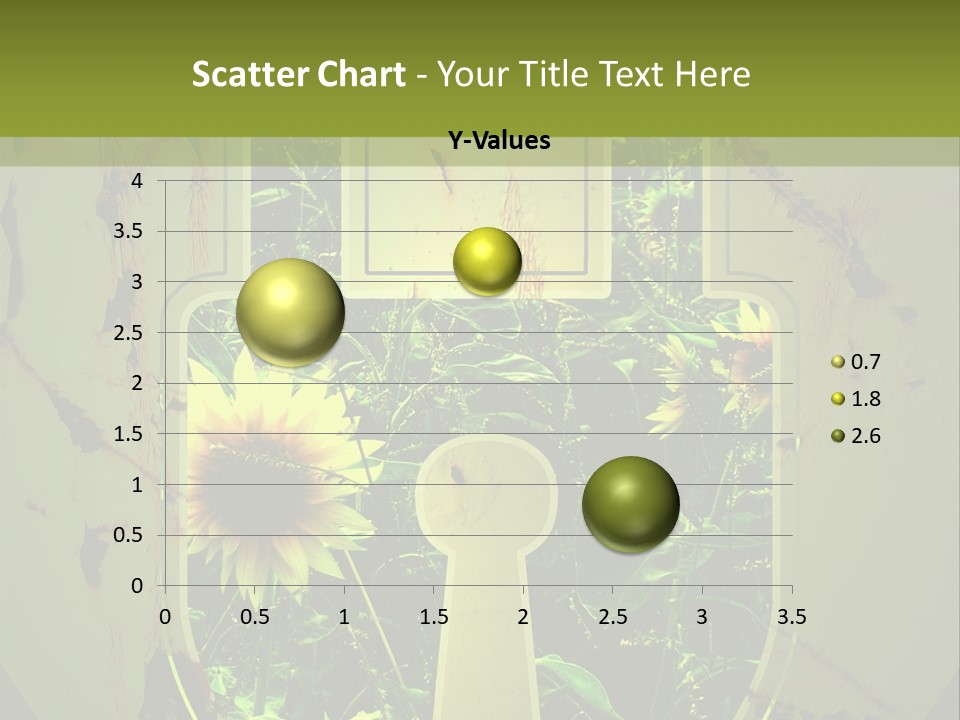 Scatter Chart - Your Title Text Here

Y-Values

4
3.5
3
2.5
2
1.5
1
0.5
0

0 0.5 1 1.5 2 2.5 3 3.5

0.7
1.8
2.6